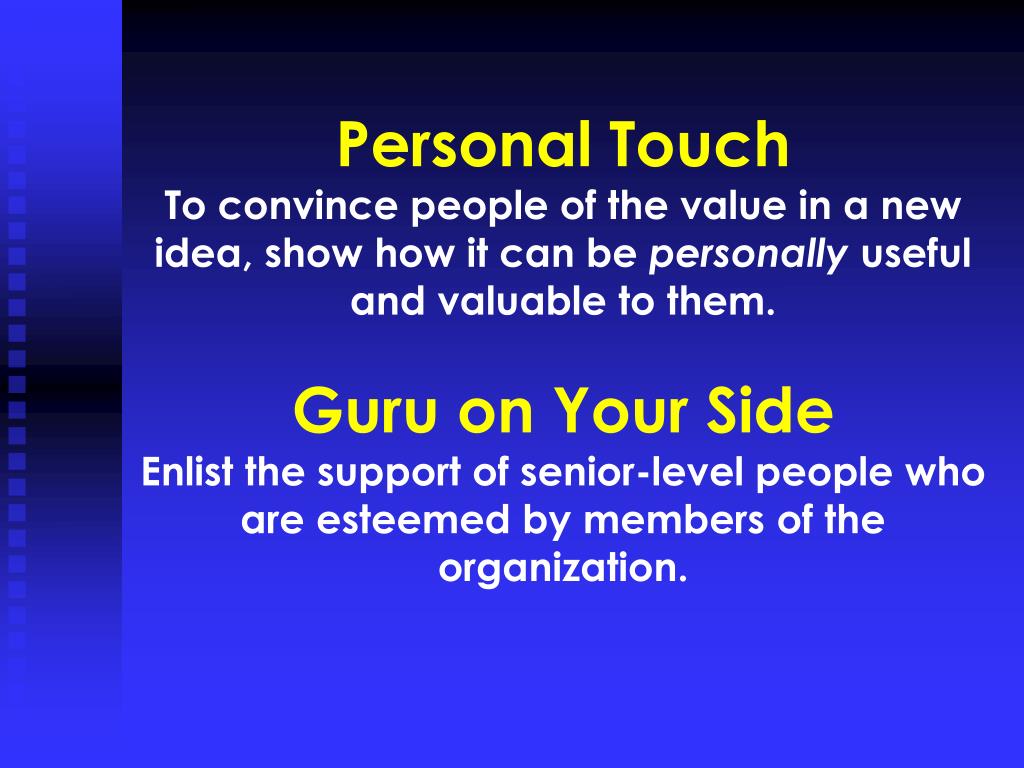 Personal Touch
To convince people of the value in a new idea, show how it can be personally useful and valuable to them.

Guru on Your Side
Enlist the support of senior-level people who are esteemed by members of the organization.